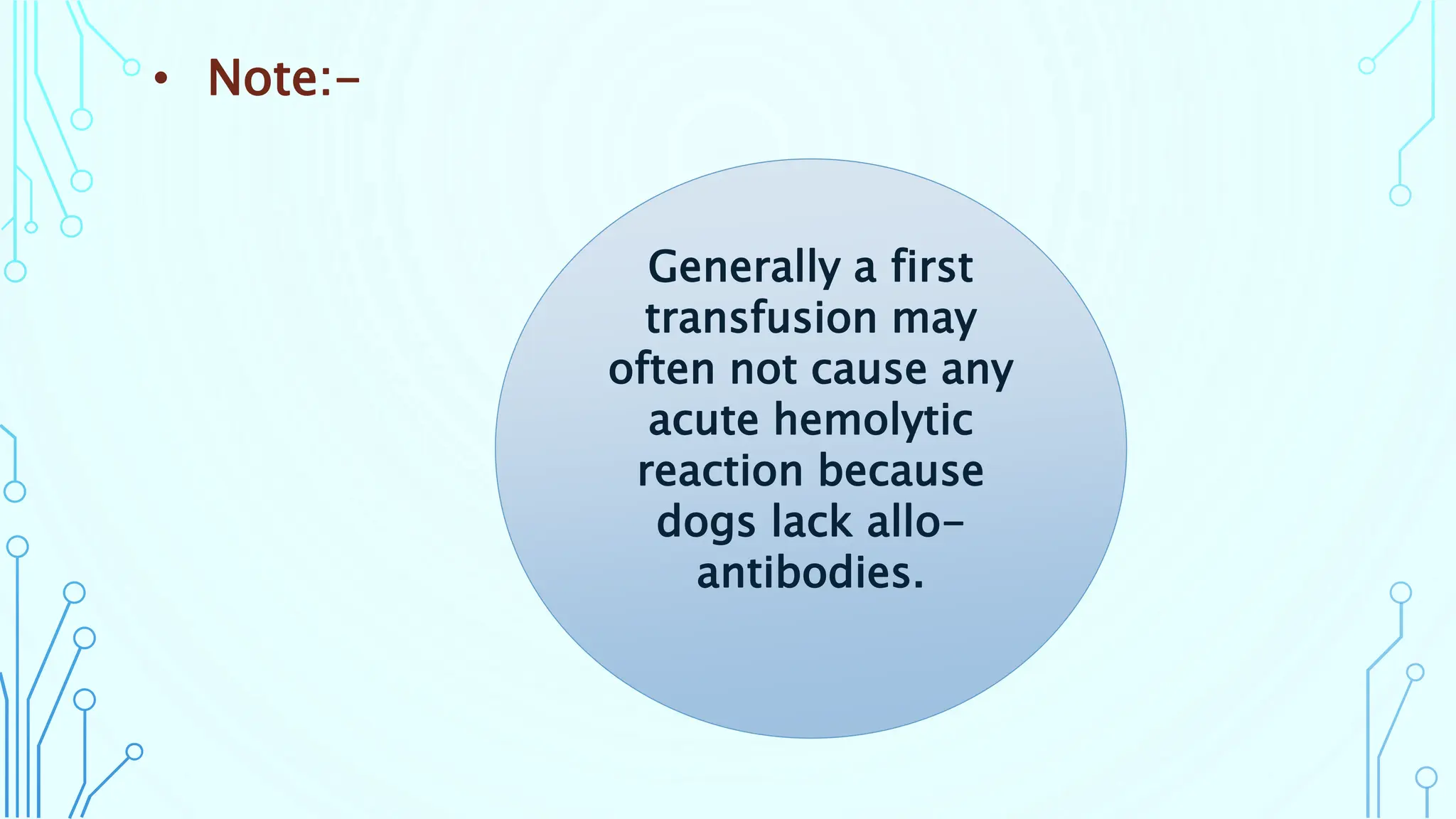 • Note:-

Generally a first transfusion may often not cause any acute hemolytic reaction because dogs lack allo-antibodies.